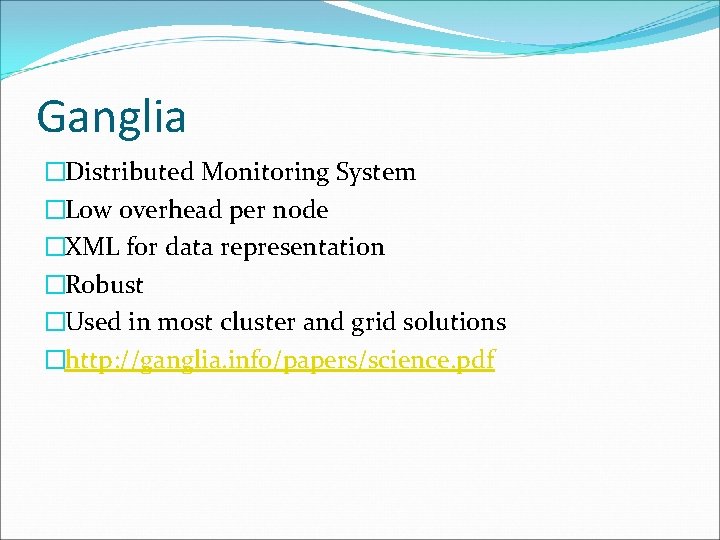 Ganglia

□Distributed Monitoring System

□Low overhead per node

□XML for data representation

□Robust

□Used in most cluster and grid solutions

□http://ganglia.info/papers/science.pdf